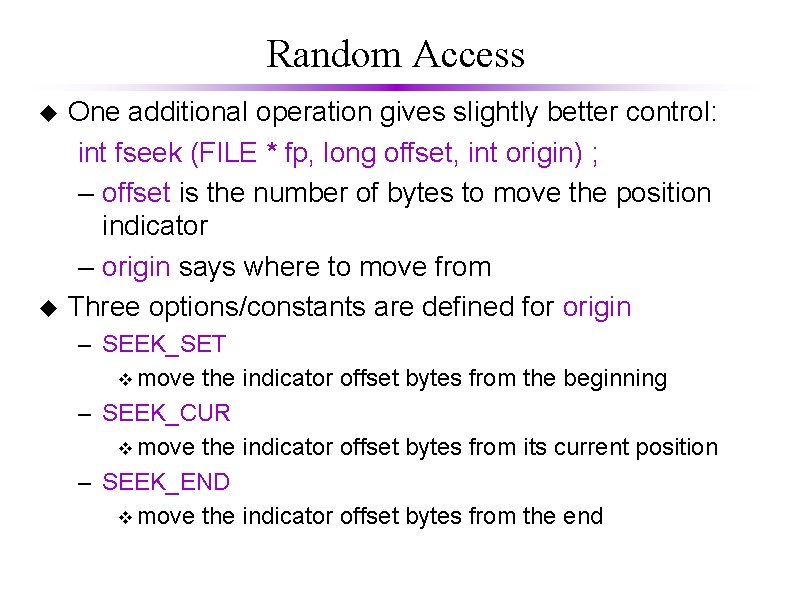 Random Access

◆ One additional operation gives slightly better control:

int fseek (FILE * fp, long offset, int origin) ;

– offset is the number of bytes to move the position indicator

– origin says where to move from

◆ Three options/constants are defined for origin

– SEEK_SET

❖ move the indicator offset bytes from the beginning

– SEEK_CUR

❖ move the indicator offset bytes from its current position

– SEEK_END

❖ move the indicator offset bytes from the end